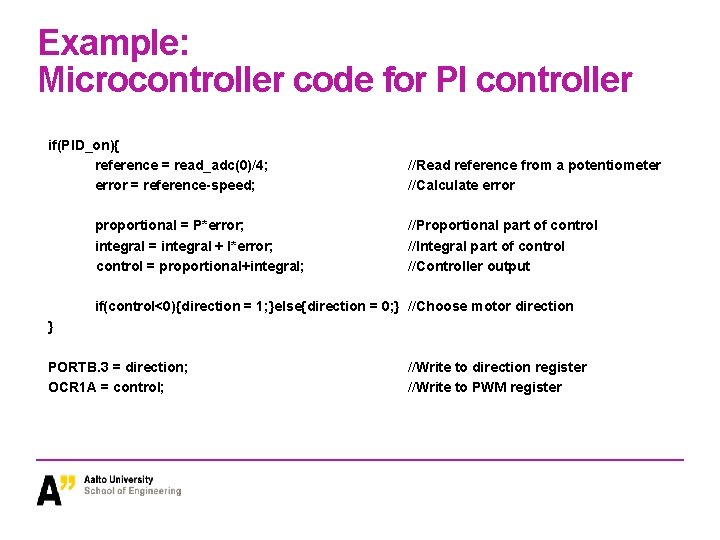 Example:
Microcontroller code for PI controller

if(PID_on){
reference = read_adc(0)/4; //Read reference from a potentiometer
error = reference-speed; //Calculate error

proportional = P*error; //Proportional part of control
integral = integral + I*error; //Integral part of control
control = proportional+integral; //Controller output

if(control<0){direction = 1;}else{direction = 0;} //Choose motor direction
}

PORTB.3 = direction; //Write to direction register
OCR1A = control; //Write to PWM register

A" Aalto University
School of Engineering